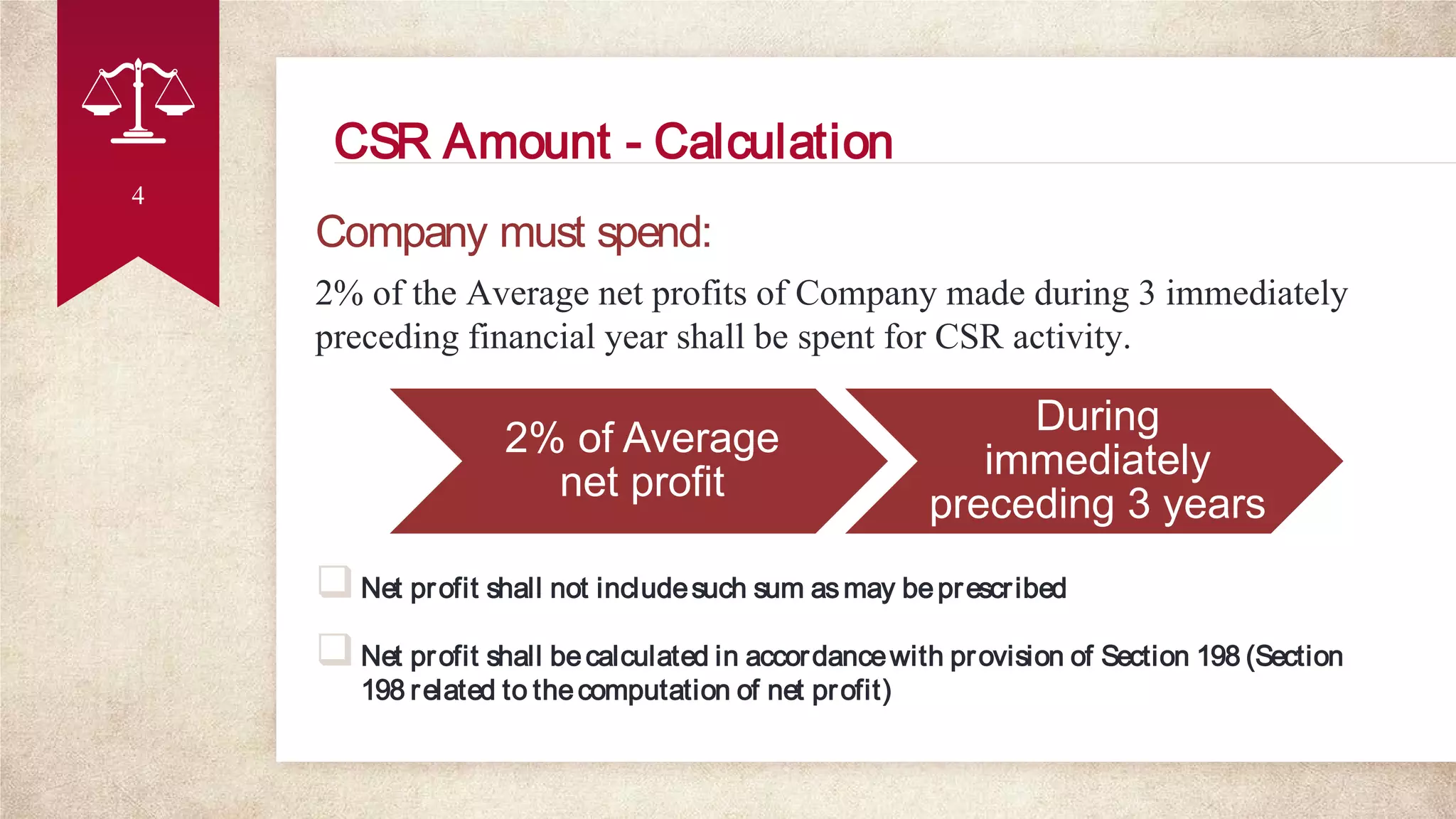 4

CSR Amount - Calculation

Company must spend:

2% of the Average net profits of Company made during 3 immediately preceding financial year shall be spent for CSR activity.

2% of Average net profit

During immediately preceding 3 years

Net profit shall not include such sum as may be prescribed

Net profit shall be calculated in accordance with provision of Section 198 (Section 198 related to the computation of net profit)